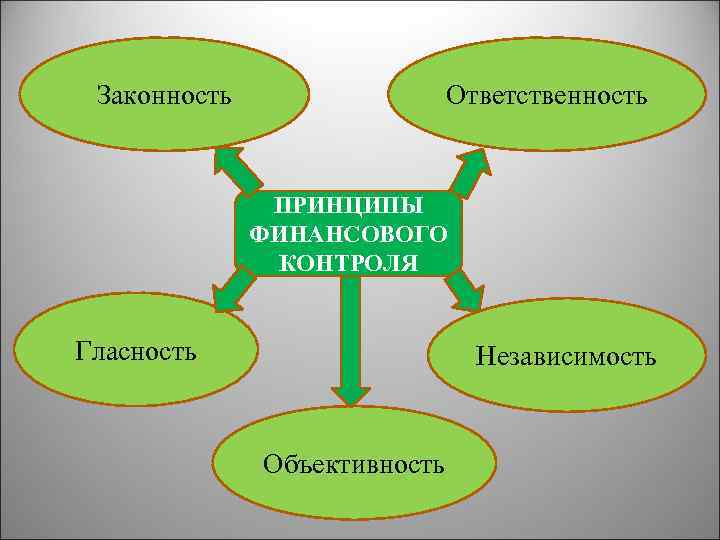 Законность

Ответственность

ПРИНЦИПЫ ФИНАНСОВОГО КОНТРОЛЯ

Гласность

Независимость

Объективность